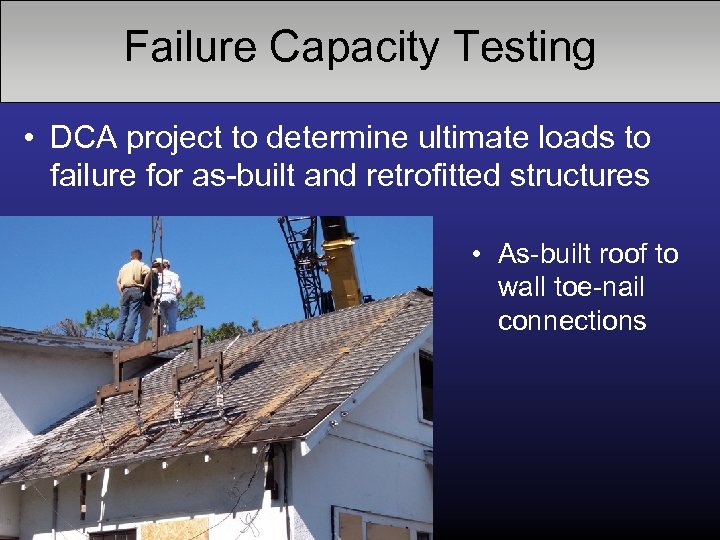 Failure Capacity Testing

• DCA project to determine ultimate loads to failure for as-built and retrofitted structures

• As-built roof to wall toe-nail connections